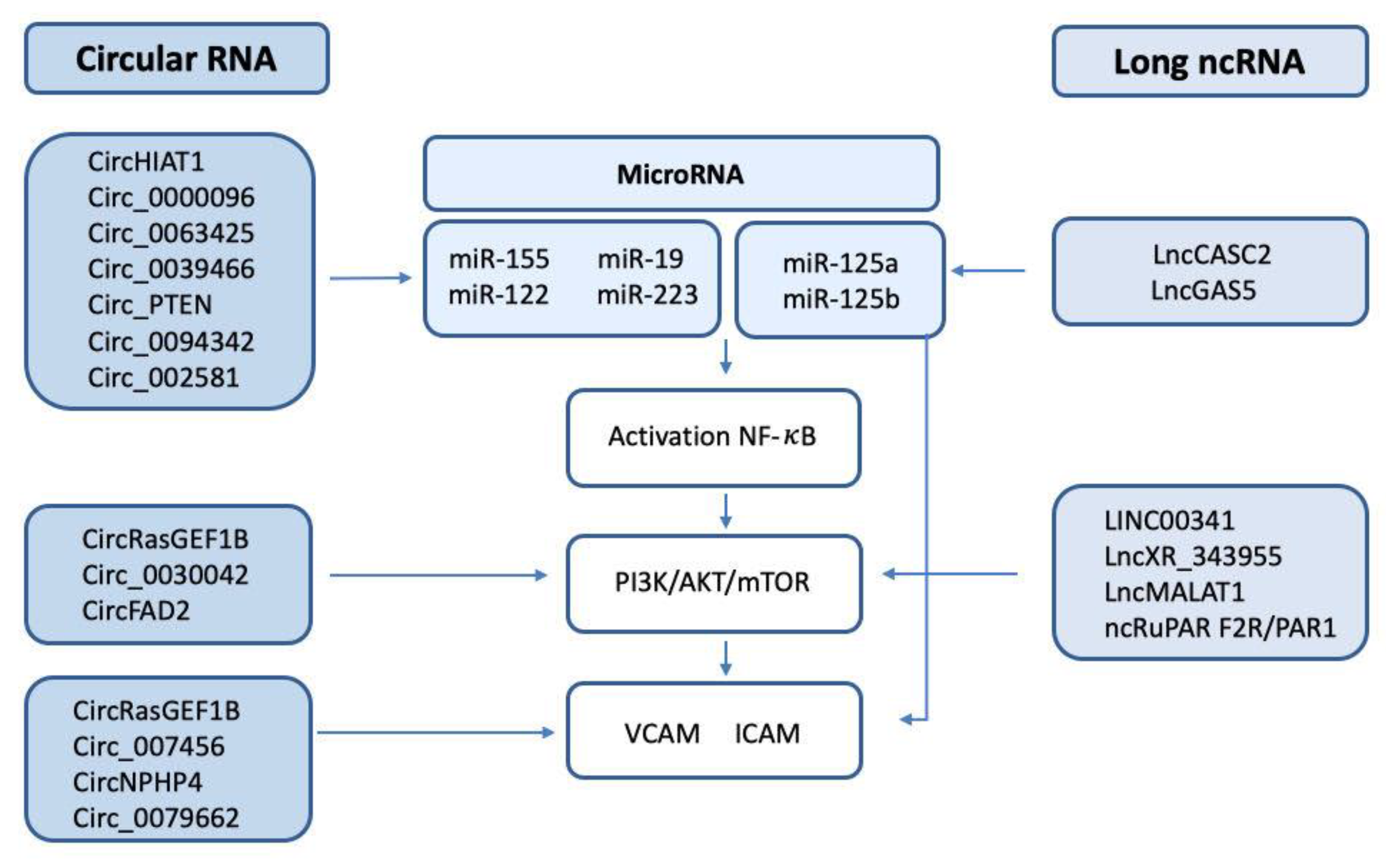 Circular RNA

Long ncRNA

CircHIAT1
Circ_0000096
Circ_0063425
Circ_0039466
Circ_PTEN
Circ_0094342
Circ_002581

MicroRNA

miR-155 miR-19
miR-122 miR-223

miR-125a
miR-125b

LncCASC2
LncGAS5

Activation NF-$\kappa$B

CircRasGEF1B
Circ_0030042
CircFAD2

PI3K/AKT/mTOR

LINC00341
LncXR_343955
LncMALAT1
ncRuPAR F2R/PAR1

CircRasGEF1B
Circ_007456
CircNPHP4
Circ_0079662

VCAM ICAM